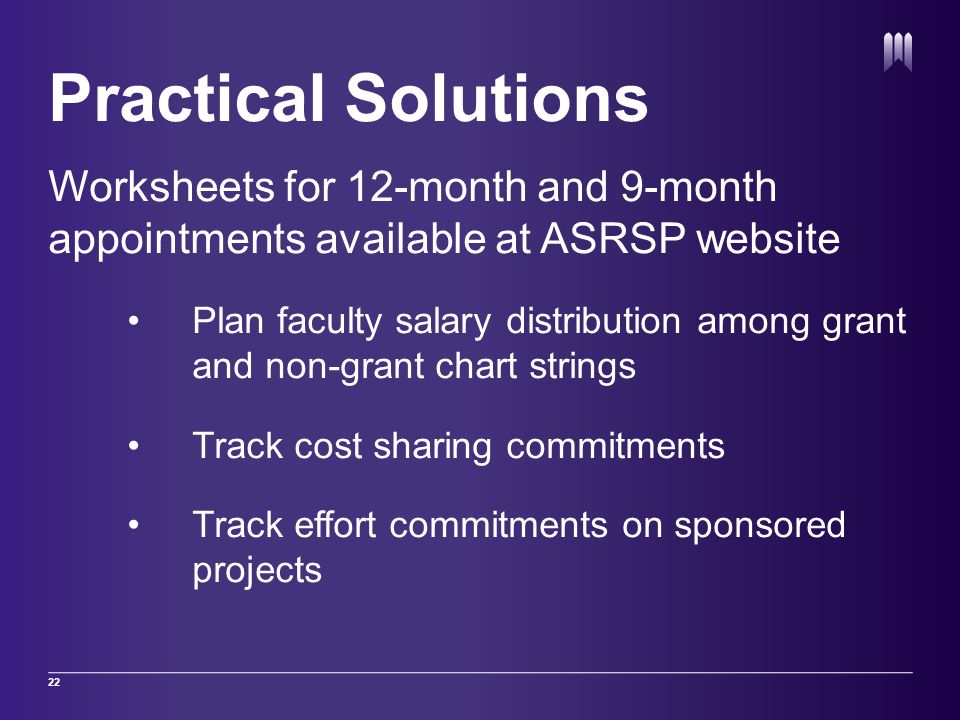 Practical Solutions

Worksheets for 12-month and 9-month appointments available at ASRSP website

• Plan faculty salary distribution among grant and non-grant chart strings

• Track cost sharing commitments

• Track effort commitments on sponsored projects

22